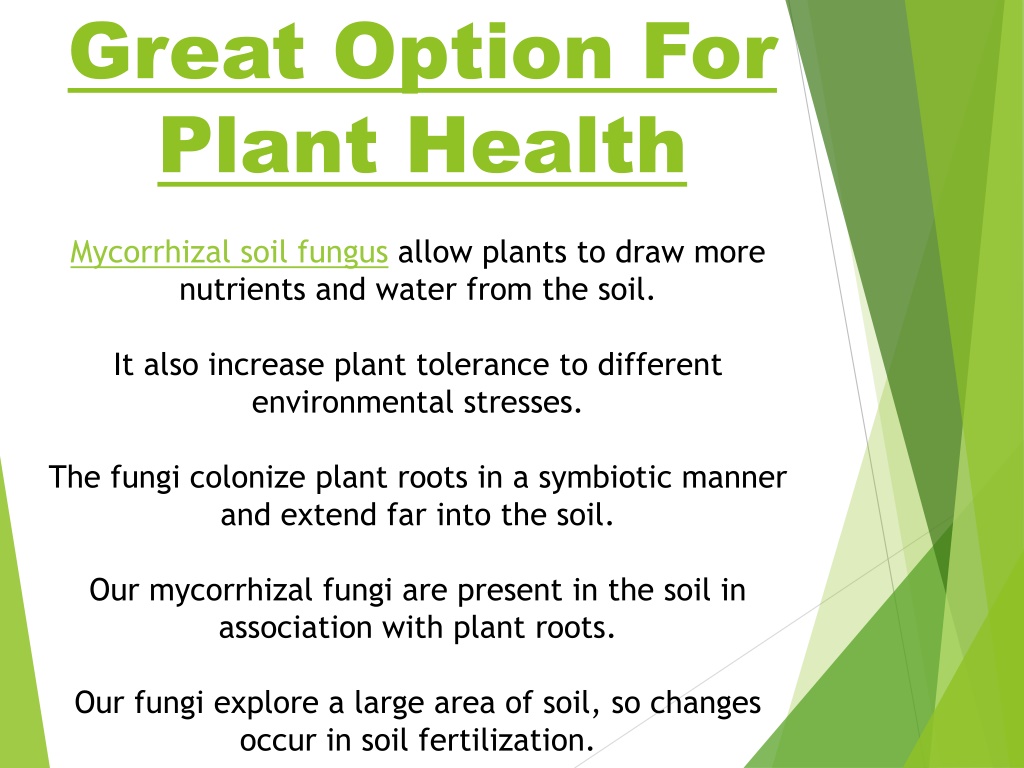 Great Option For Plant Health

Mycorrhizal soil fungus allow plants to draw more nutrients and water from the soil.

It also increase plant tolerance to different environmental stresses.

The fungi colonize plant roots in a symbiotic manner and extend far into the soil.

Our mycorrhizal fungi are present in the soil in association with plant roots.

Our fungi explore a large area of soil, so changes occur in soil fertilization.